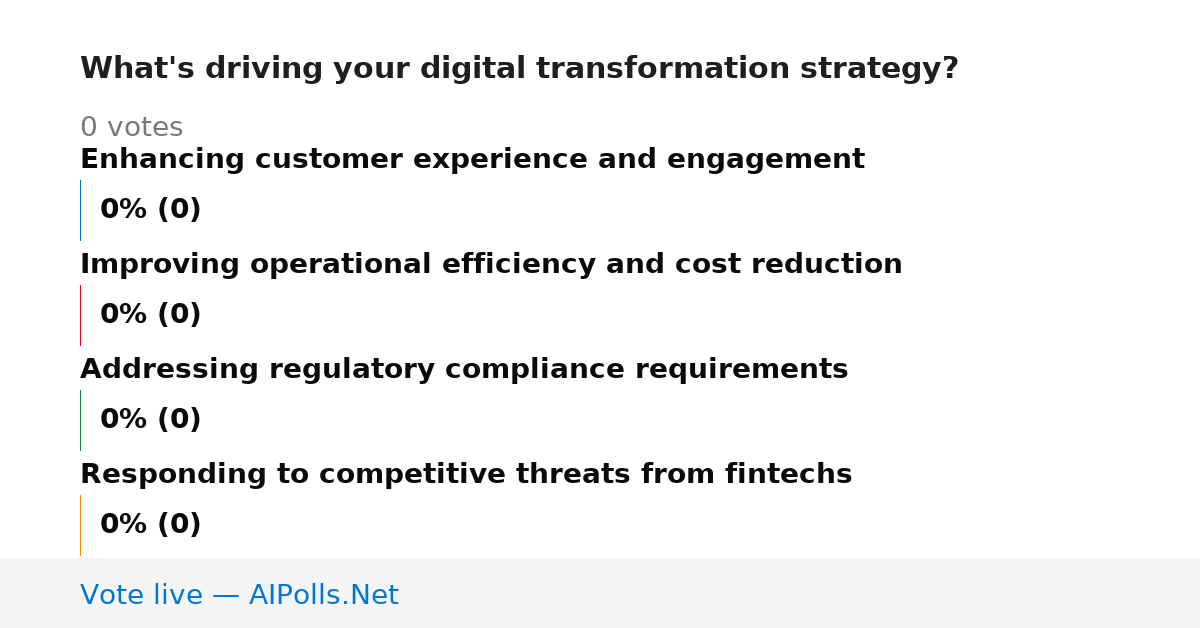 What's driving your digital transformation strategy?

0 votes

Enhancing customer experience and engagement

0% (0)

Improving operational efficiency and cost reduction

0% (0)

Addressing regulatory compliance requirements

0% (0)

Responding to competitive threats from fintechs

0% (0)

Vote live — AIPolls.Net